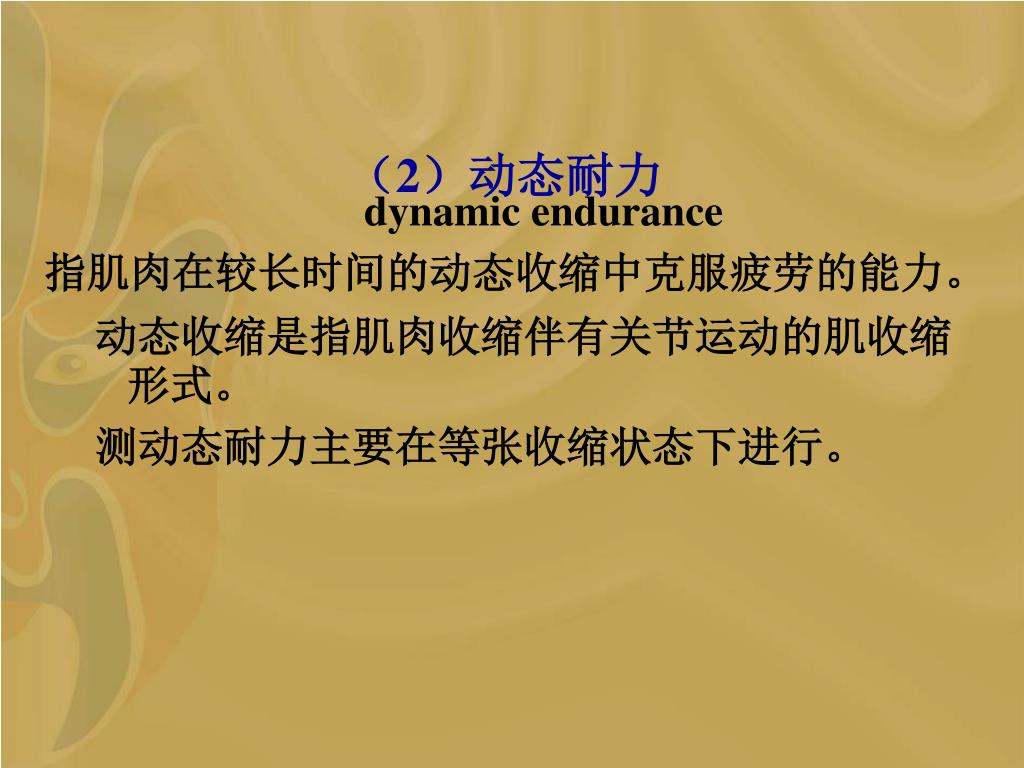 （2）动态耐力
dynamic endurance

指肌肉在较长时间的动态收缩中克服疲劳的能力。

动态收缩是指肌肉收缩伴有关节运动的肌收缩形式。

测动态耐力主要在等张收缩状态下进行。